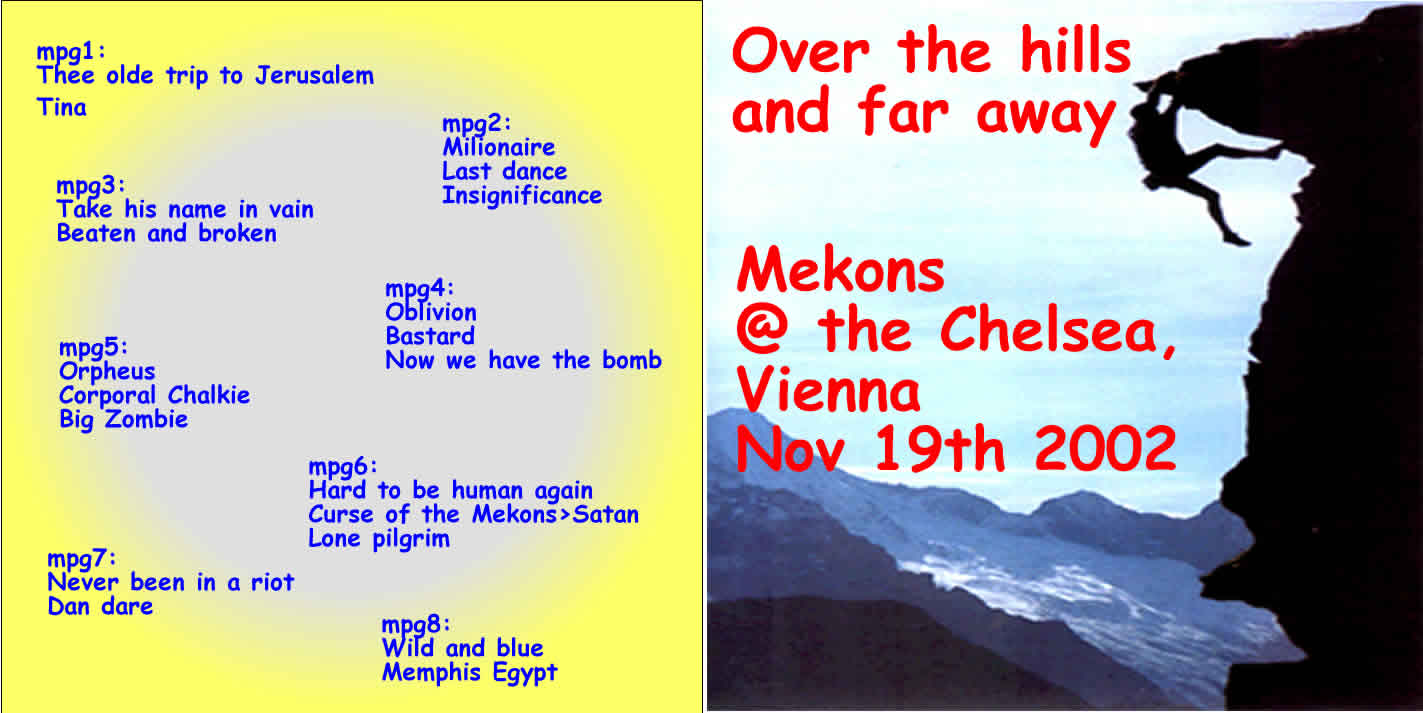 mpg1:
Thee olde trip to Jerusalem
Tina

mpg2:
Milionaire
Last dance
Insignificance

mpg3:
Take his name in vain
Beaten and broken

mpg4:
Oblivion
Bastard
Now we have the bomb

mpg5:
Orpheus
Corporal Chalkie
Big Zombie

mpg6:
Hard to be human again
Curse of the Mekons>Satan
Lone pilgrim

mpg7:
Never been in a riot
Dan dare

mpg8:
Wild and blue
Memphis Egypt

Over the hills and far away

Mekons
@ the Chelsea,
Vienna
Nov 19th 2002